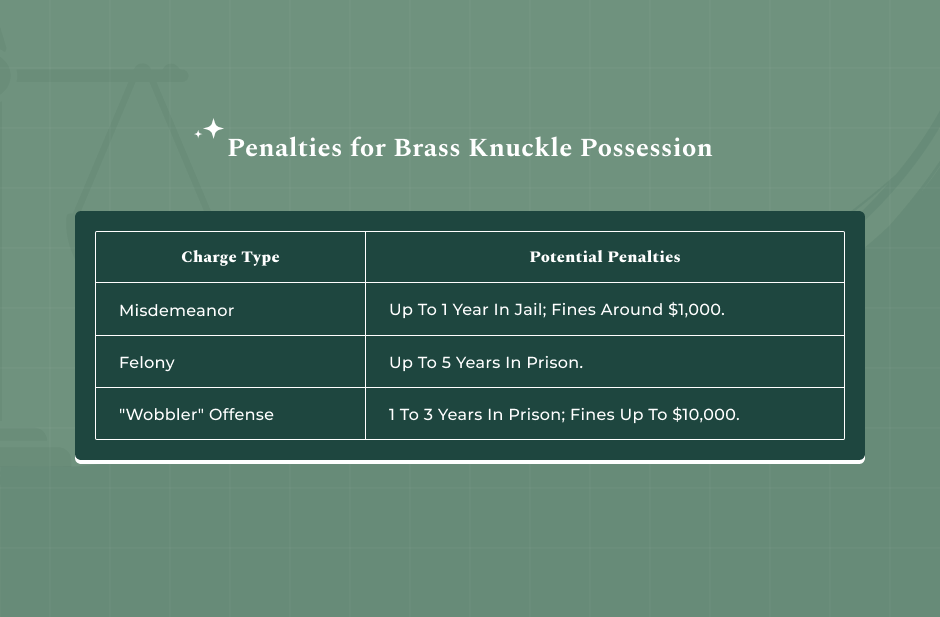 Penalties for Brass Knuckle Possession

| Charge Type | Potential Penalties |
|---|---|
| Misdemeanor | Up To 1 Year In Jail; Fines Around \$1,000. |
| Felony | Up To 5 Years In Prison. |
| "Wobbler" Offense | 1 To 3 Years In Prison; Fines Up To \$10,000. |